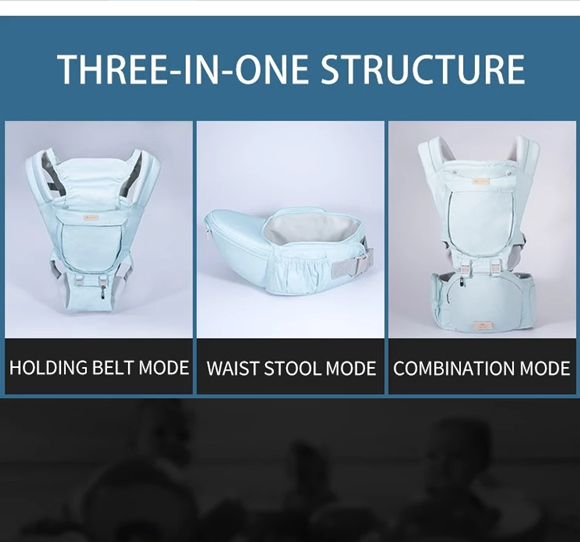 THREE-IN-ONE STRUCTURE

HOLDING BELT MODE

WAIST STOOL MODE

COMBINATION MODE